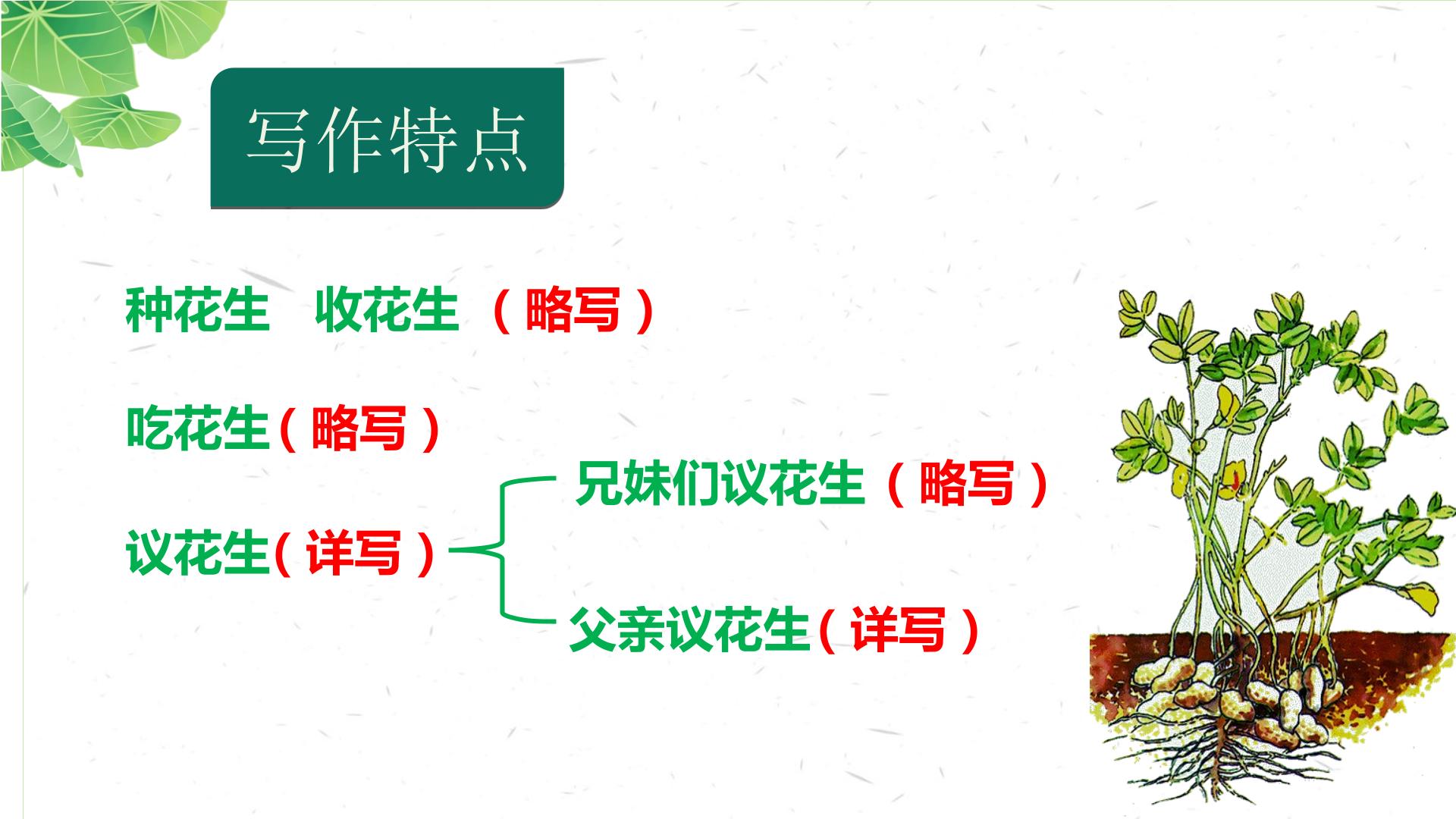 写作特点

种花生 收花生（略写）

吃花生（略写）

议花生（详写）

兄妹们议花生（略写）

父亲议花生（详写）